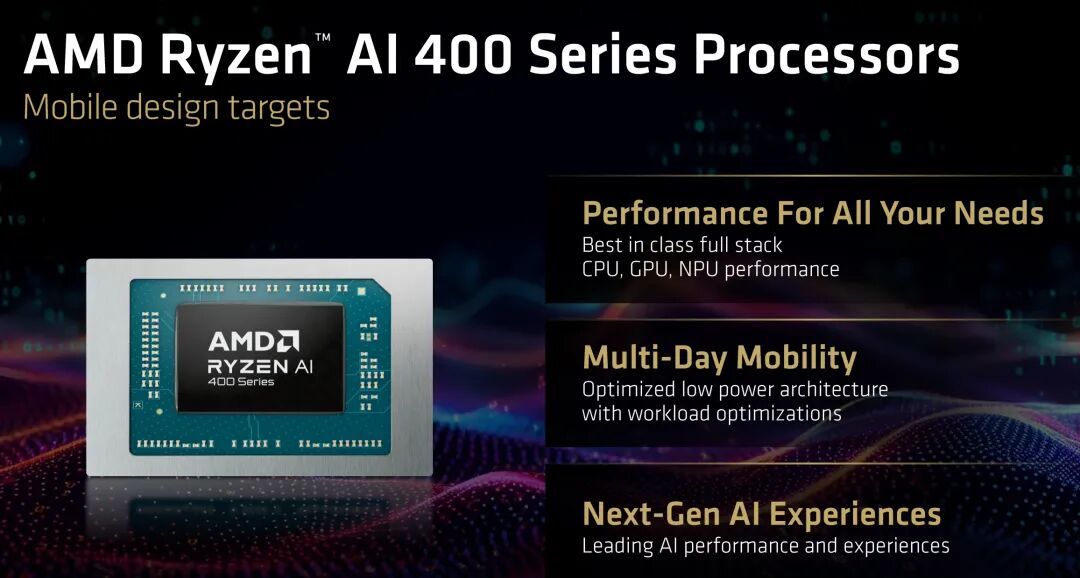 AMD Ryzen™ AI 400 Series Processors
Mobile design targets

AMD
RYZEN AI
400 Series

Performance For All Your Needs
Best in class full stack CPU, GPU, NPU performance

Multi-Day Mobility
Optimized low power architecture with workload optimizations

Next-Gen AI Experiences
Leading AI performance and experiences